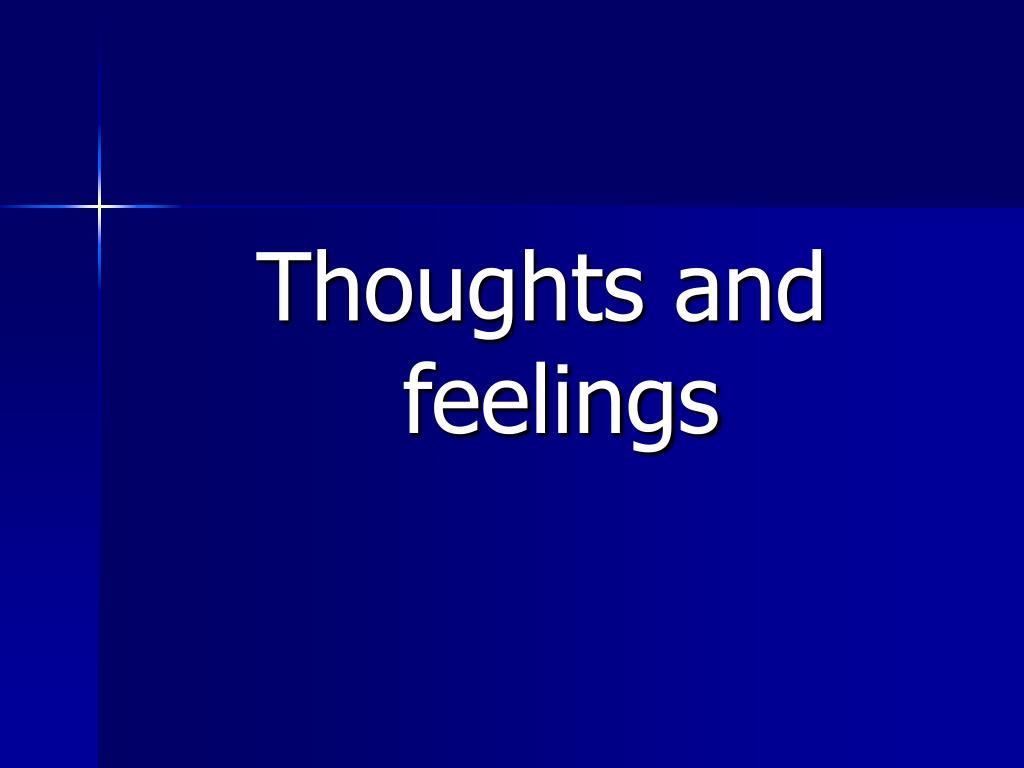 Thoughts and feelings